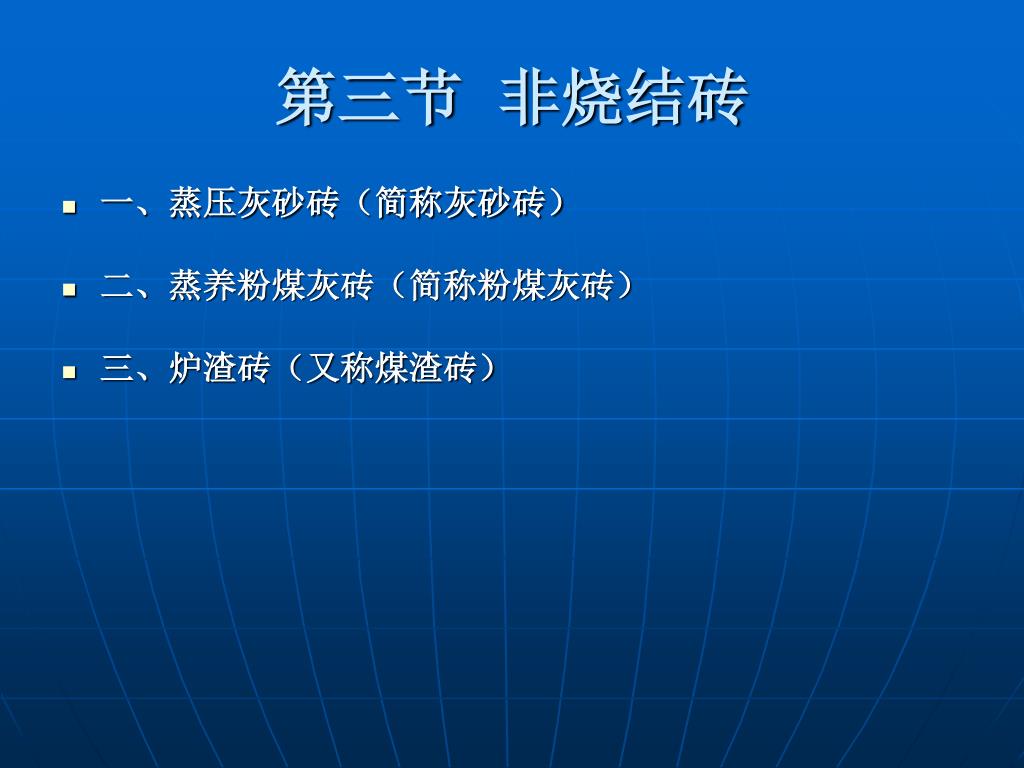 第三节 非烧结砖

- 一、蒸压灰砂砖（简称灰砂砖）
- 二、蒸养粉煤灰砖（简称粉煤灰砖）
- 三、炉渣砖（又称煤渣砖）